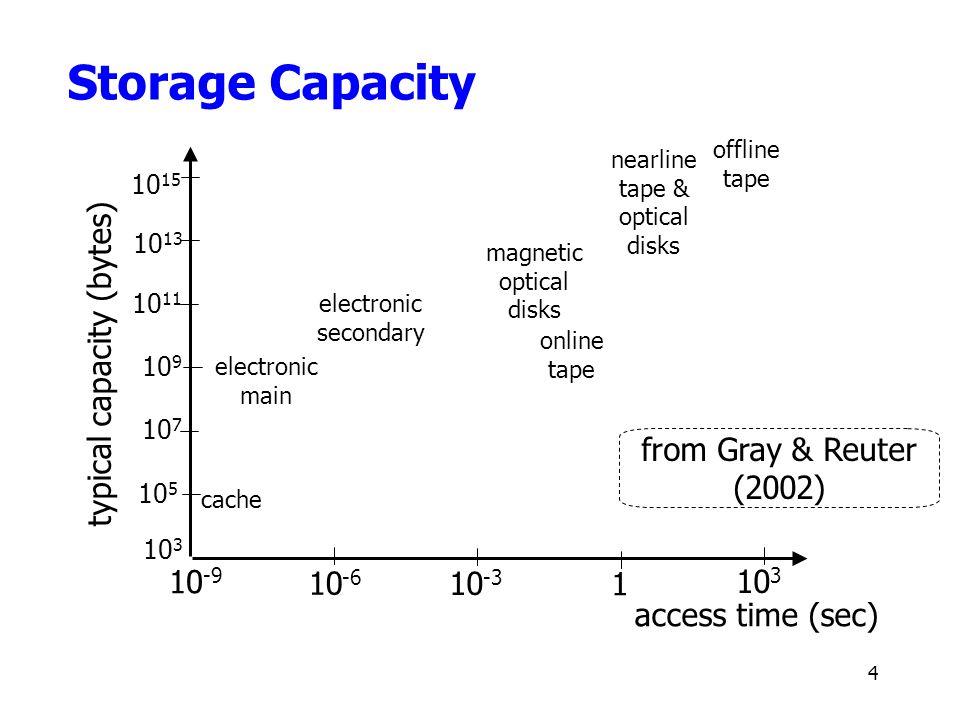 Storage Capacity

typical capacity (bytes)

$10^{15}$
$10^{13}$
$10^{11}$
$10^{9}$
$10^{7}$
$10^{5}$
$10^{3}$

cache

electronic main

electronic secondary

magnetic optical disks

online tape

nearline tape & optical disks

offline tape

from Gray & Reuter (2002)

$10^{-9}$ $10^{-6}$ $10^{-3}$ 1 $10^{3}$

access time (sec)

4